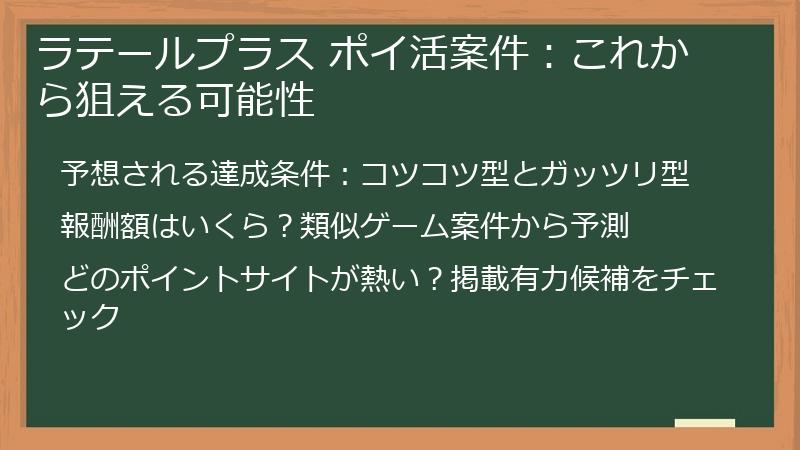 ラテールプラス ポイ活案件：これから狙える可能性

予想される達成条件：コツコツ型とガッツリ型

報酬額はいくら？類似ゲーム案件から予測

どのポイントサイトが熱い？掲載有力候補をチェック